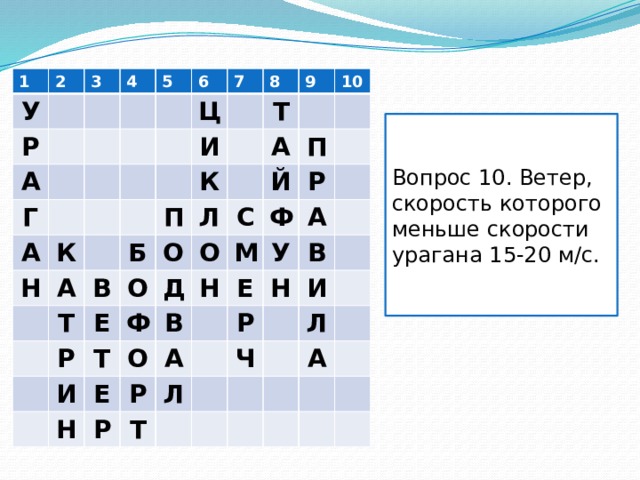 | 1 | 2 | 3 | 4 | 5 | 6 | 7 | 8 | 9 | 10 |
|---|---|---|---|---|---|---|---|---|---|
| У | | | | | Ц | | Т | | |
| Р | | | | | И | | А | П | |
| А | | | | | К | | Й | Р | |
| Г | | | | П | Л | С | Ф | А | |
| А | К | | Б | О | О | М | У | В | |
| Н | А | В | О | Д | Н | Е | Н | И | |
| | Т | Е | Ф | В | | Р | | Л | |
| | Р | Т | О | А | | Ч | | А | |
| | И | Е | Р | Л | | | | | |
| | Н | Р | Т | | | | | | |

Вопрос 10. Ветер, скорость которого меньше скорости урагана 15-20 м/с.